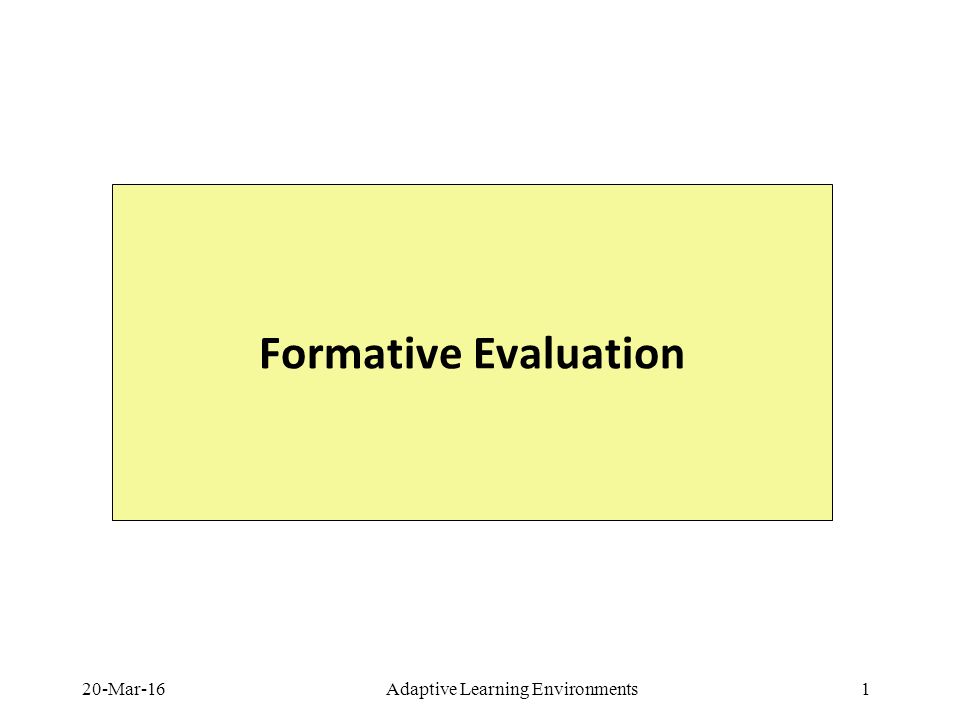 Formative Evaluation

20-Mar-16 Adaptive Learning Environments 1